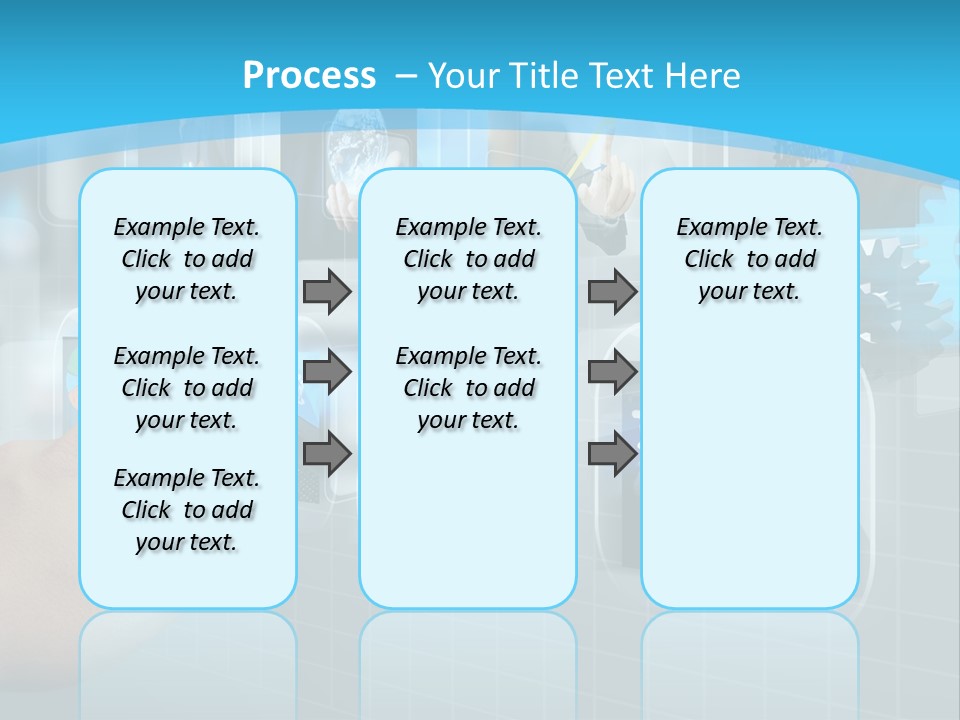 Process – Your Title Text Here

Example Text. Click to add your text.

Example Text. Click to add your text.

Example Text. Click to add your text.

Example Text. Click to add your text.

Example Text. Click to add your text.

Example Text. Click to add your text.